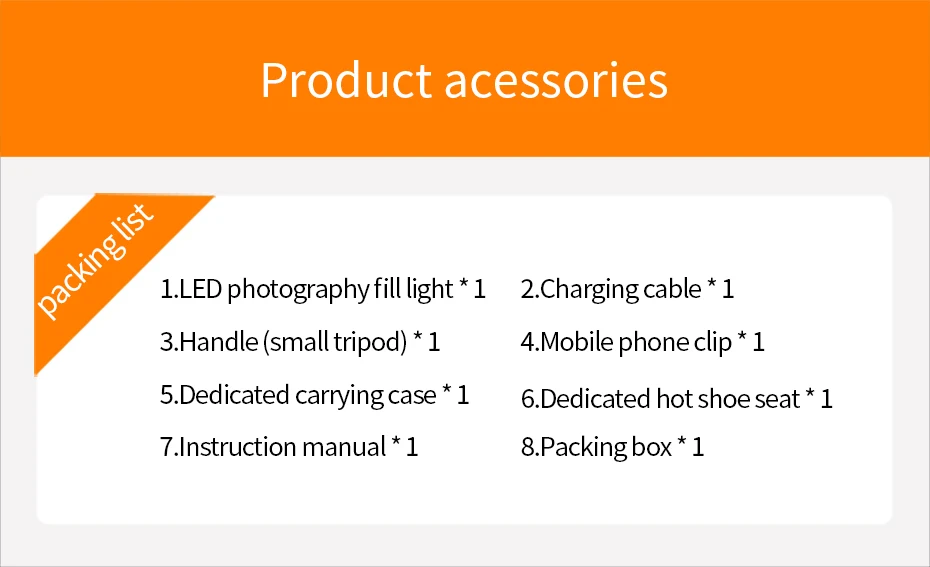 Product acessories

packing list

1.LED photography fill light * 1
2.Charging cable * 1
3.Handle (small tripod) * 1
4.Mobile phone clip * 1
5.Dedicated carrying case * 1
6.Dedicated hot shoe seat * 1
7.Instruction manual * 1
8.Packing box * 1